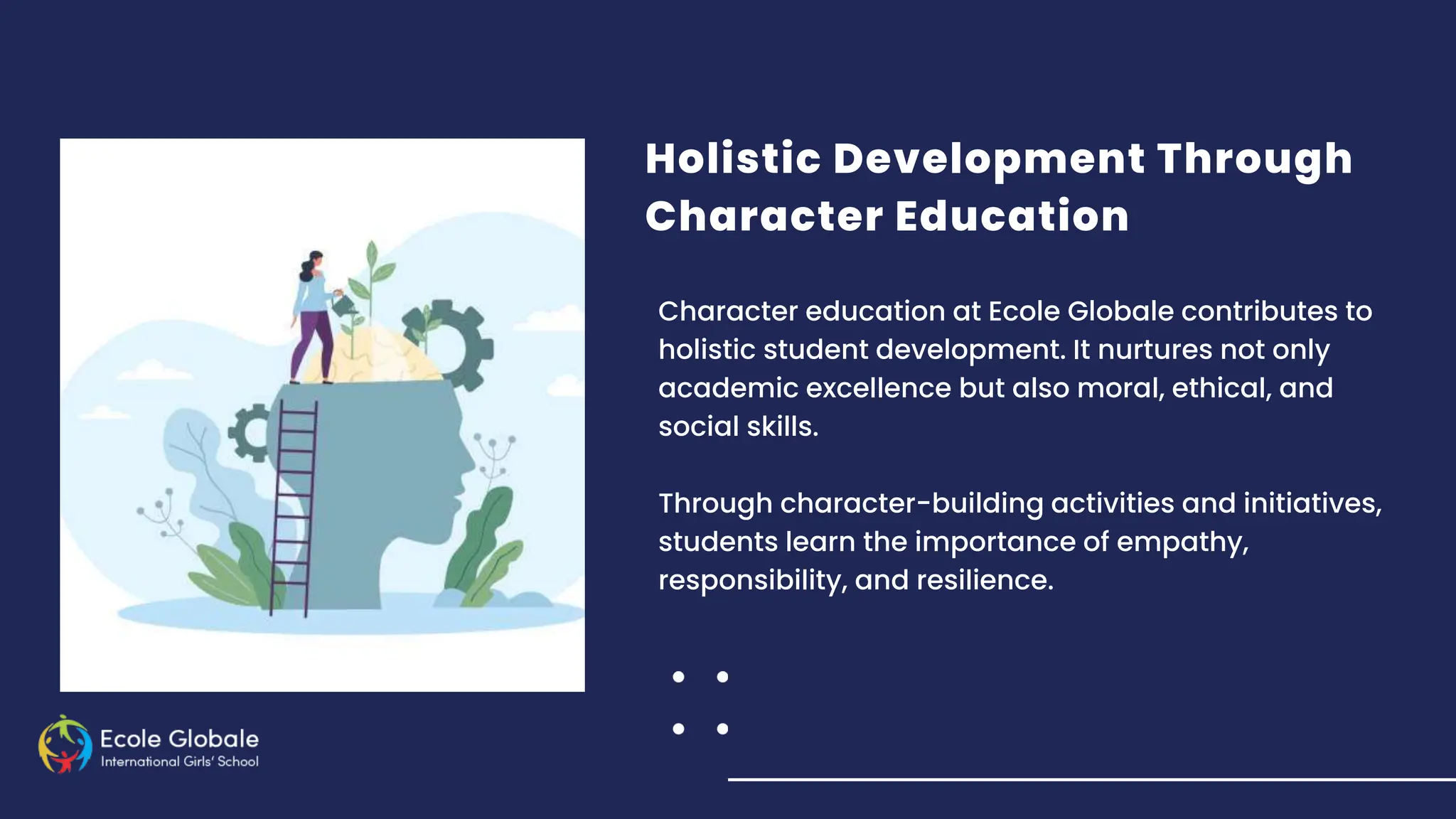 Holistic Development Through Character Education

Character education at Ecole Globale contributes to holistic student development. It nurtures not only academic excellence but also moral, ethical, and social skills.

Through character-building activities and initiatives, students learn the importance of empathy, responsibility, and resilience.

Ecole Globale
International Girls' School